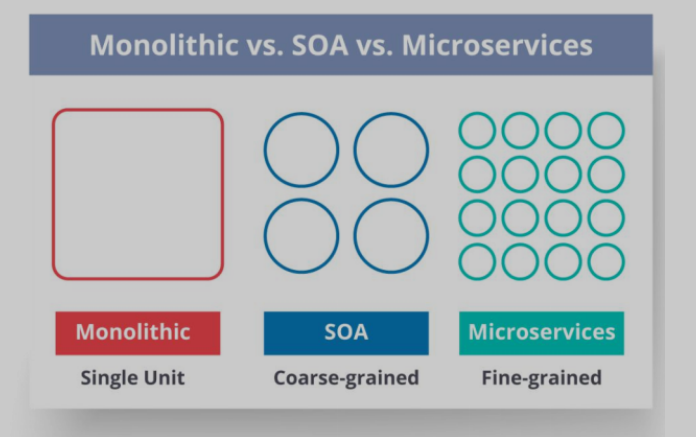 Monolithic vs. SOA vs. Microservices

Monolithic
Single Unit

SOA
Coarse-grained

Microservices
Fine-grained